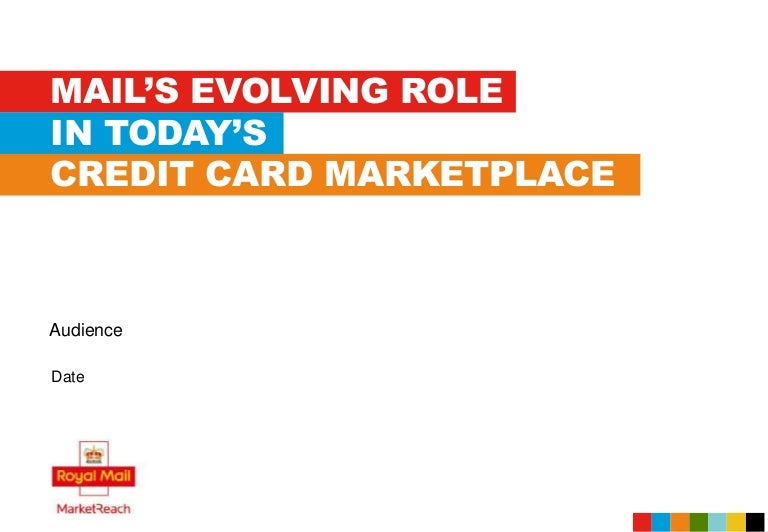 MAIL'S EVOLVING ROLE
IN TODAY'S
CREDIT CARD MARKETPLACE

Audience

Date

Royal Mail

MarketReach